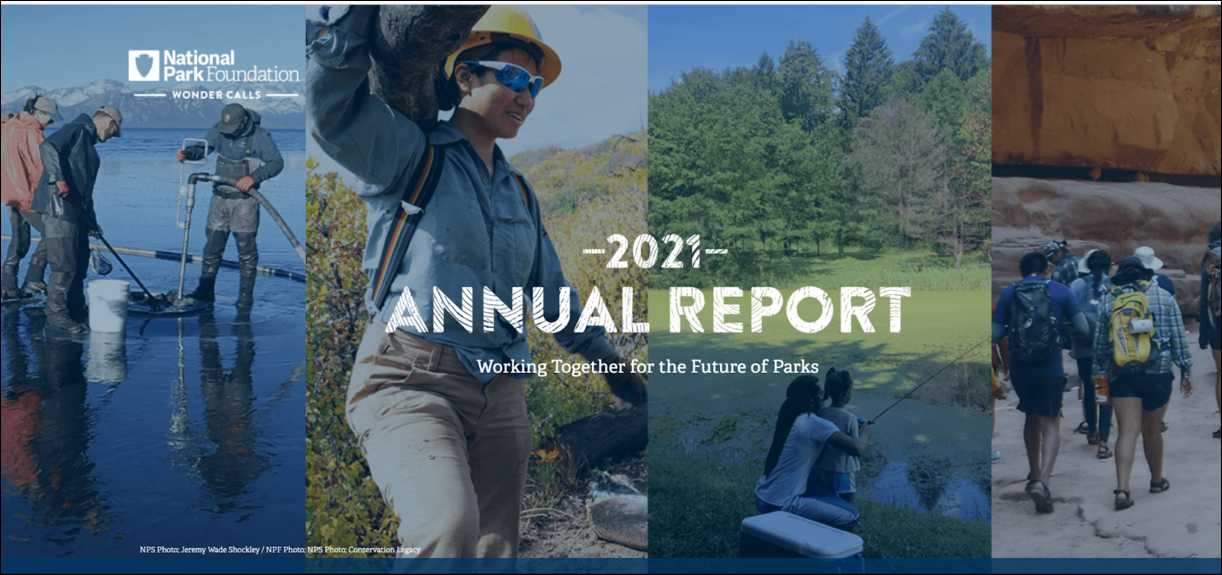 National Park Foundation
WONDER CALLS

2021
ANNUAL REPORT
Working Together for the Future of Parks

NPS Photo; Jeremy Wade Shockley / NPF Photo; NPS Photo; Conservation Legacy